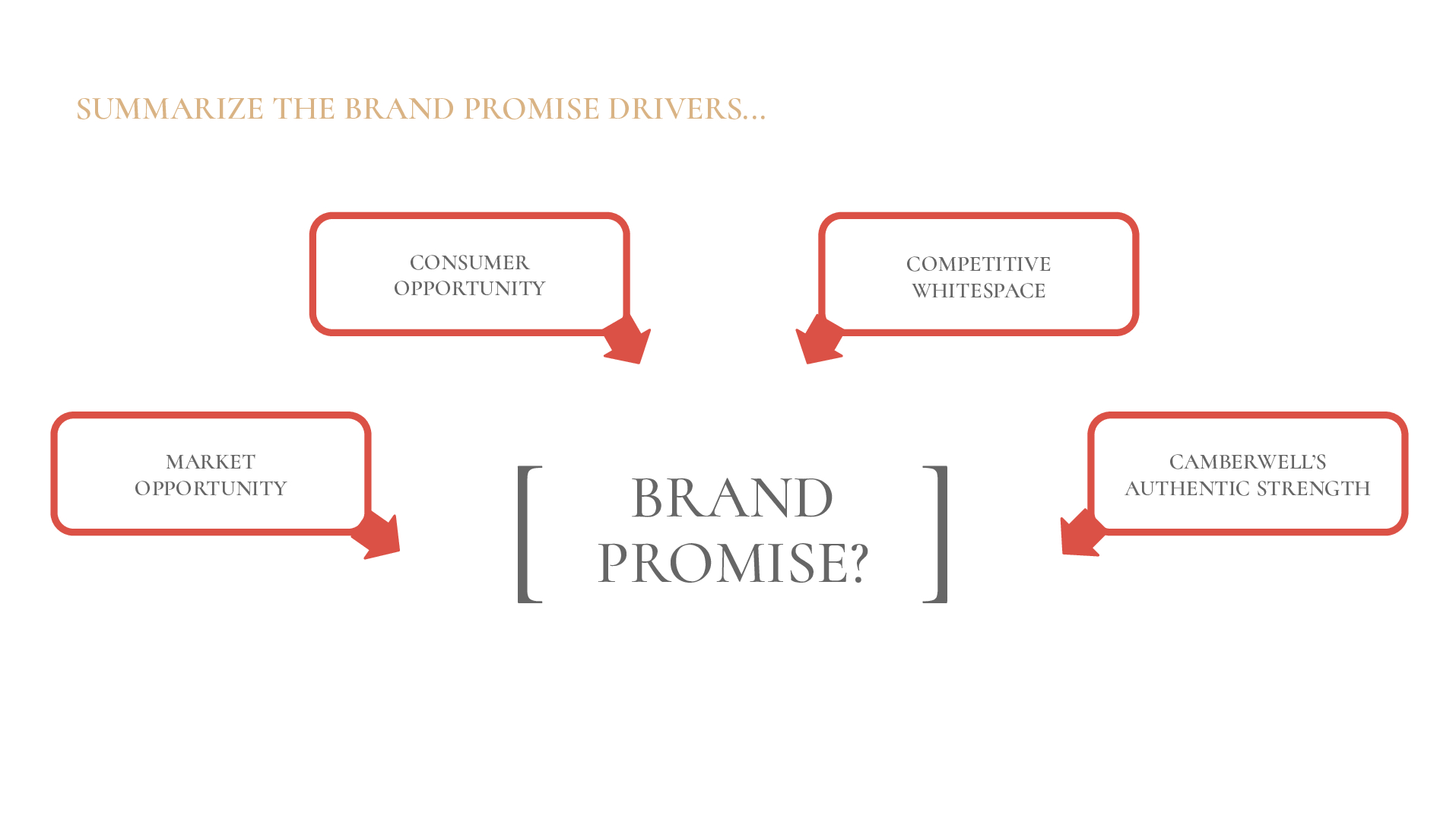 SUMMARIZE THE BRAND PROMISE DRIVERS...

CONSUMER OPPORTUNITY

COMPETITIVE WHITESPACE

MARKET OPPORTUNITY

[ BRAND PROMISE? ]

CAMBERWELL'S AUTHENTIC STRENGTH